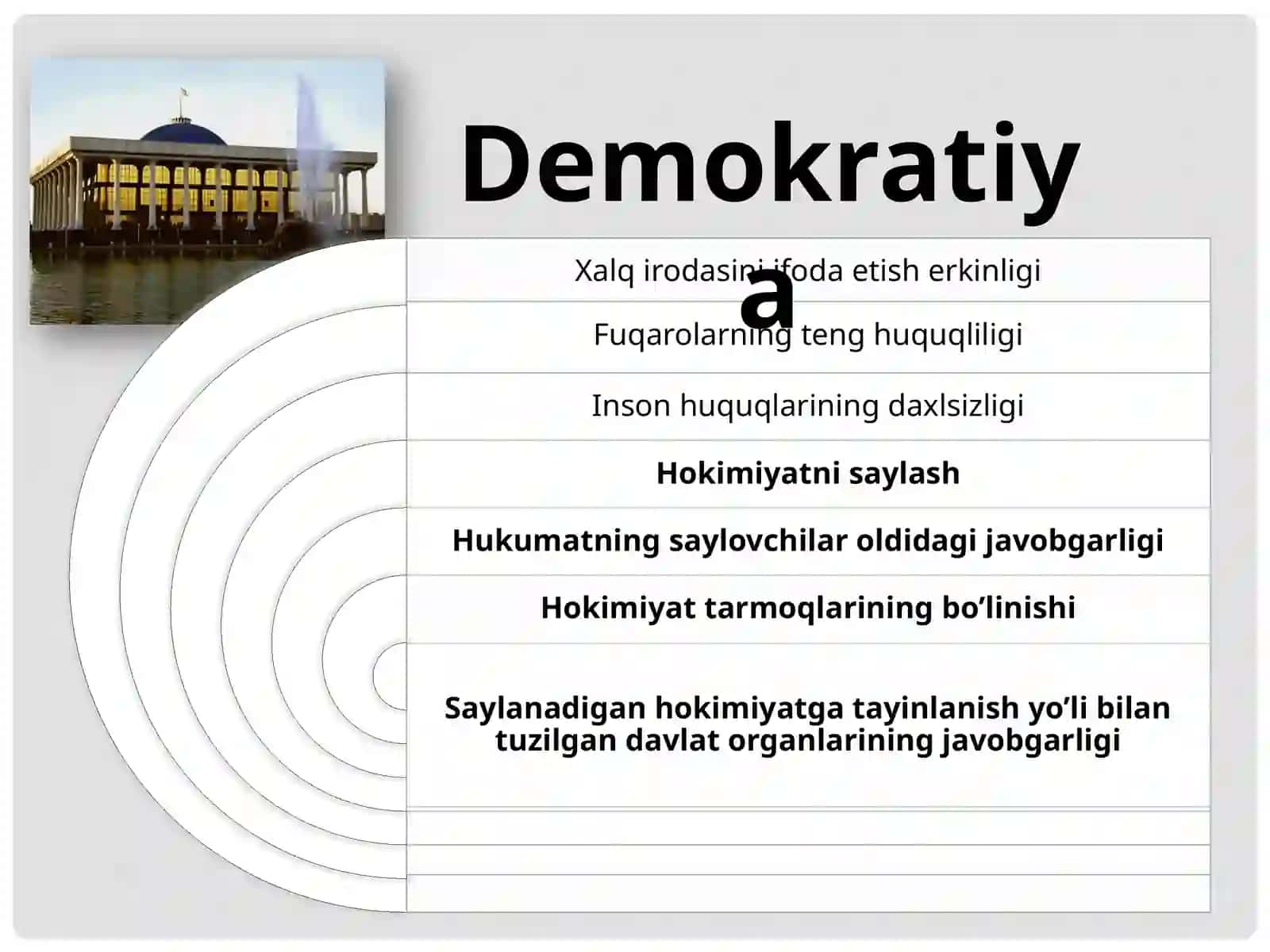 Demokratiya

Xalq irodasini ifoda etish erkinligi

Fuqarolarning teng huquqliligi

Inson huquqlarining daxlsizligi

Hokimiyatni saylash

Hukumatning saylovchilar oldidagi javobgarligi

Hokimiyat tarmoqlarining bo’linishi

Saylanadigan hokimiyatga tayinlanish yo’li bilan tuzilgan davlat organlarining javobgarligi